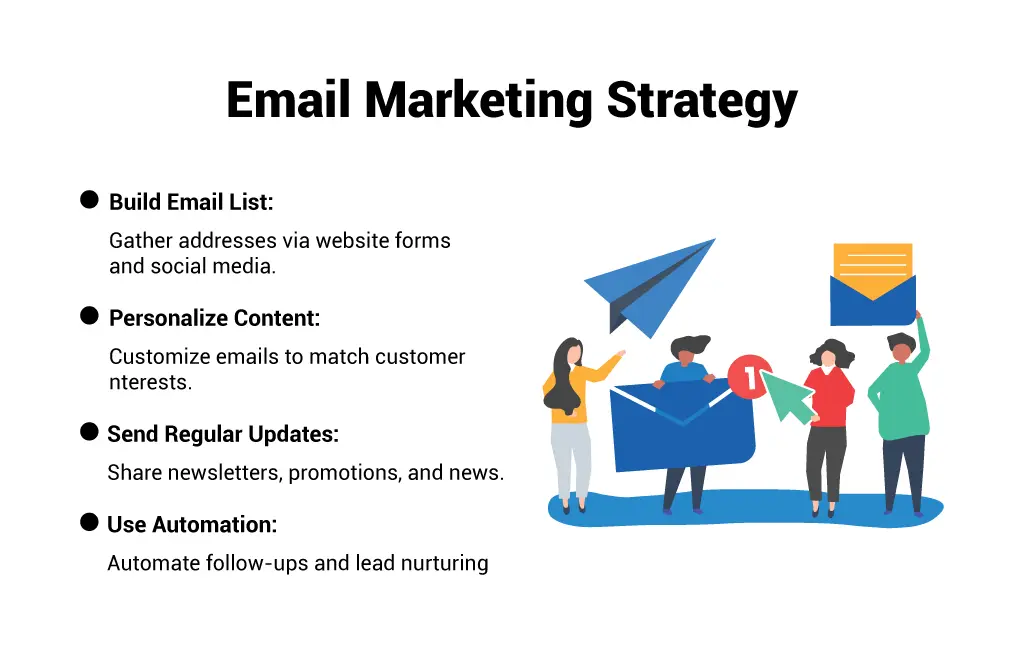 Email Marketing Strategy

Build Email List:

Gather addresses via website forms and social media.

Personalize Content:

Customize emails to match customer nterests.

Send Regular Updates:

Share newsletters, promotions, and news.

Use Automation:

Automate follow-ups and lead nurturing

1